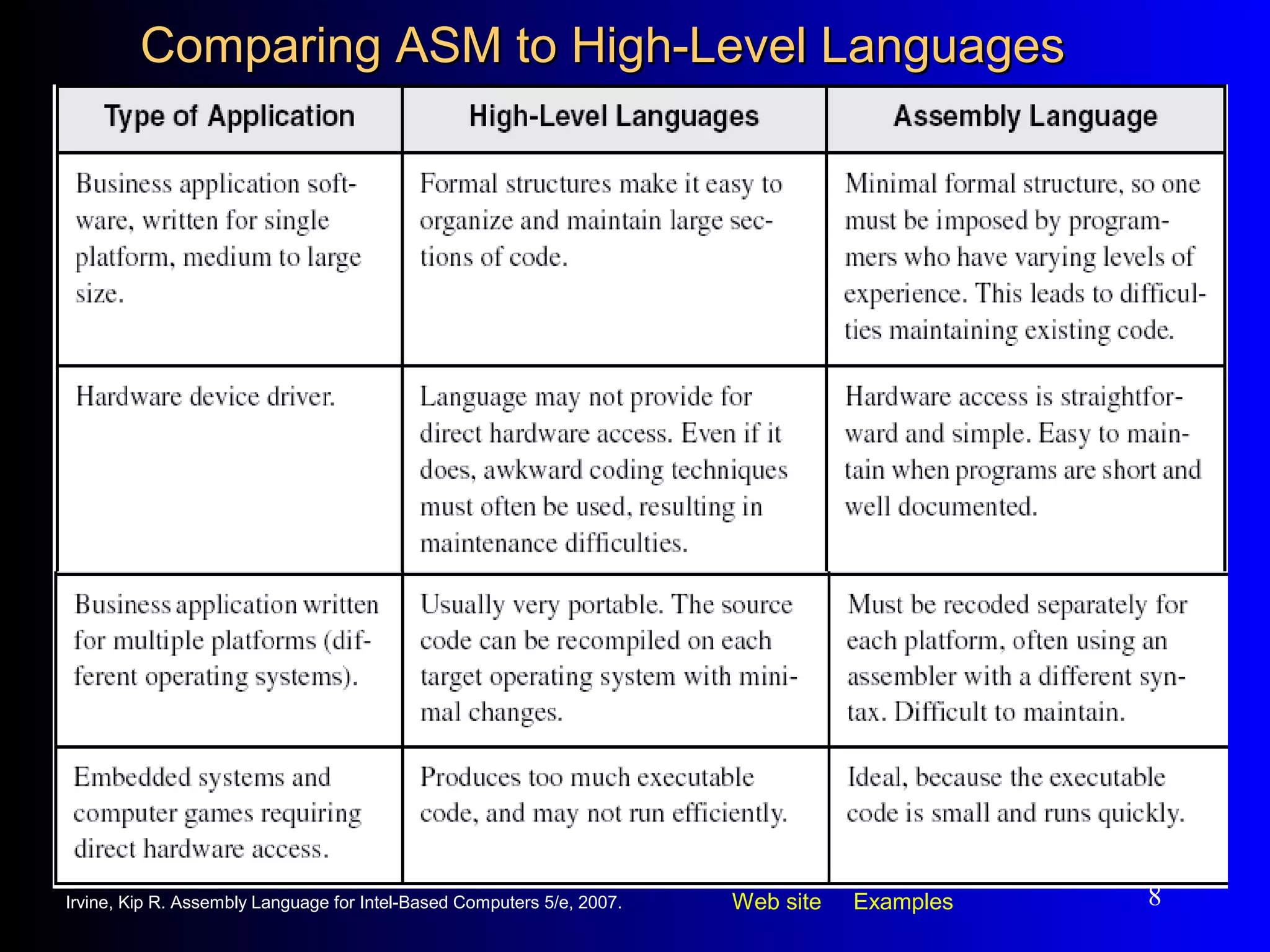 Comparing ASM to High-Level Languages

| Type of Application | High-Level Languages | Assembly Language |
|---|---|---|
| Business application software, written for single platform, medium to large size. | Formal structures make it easy to organize and maintain large sections of code. | Minimal formal structure, so one must be imposed by programmers who have varying levels of experience. This leads to difficulties maintaining existing code. |
| Hardware device driver. | Language may not provide for direct hardware access. Even if it does, awkward coding techniques must often be used, resulting in maintenance difficulties. | Hardware access is straightforward and simple. Easy to maintain when programs are short and well documented. |
| Business application written for multiple platforms (different operating systems). | Usually very portable. The source code can be recompiled on each target operating system with minimal changes. | Must be recoded separately for each platform, often using an assembler with a different syntax. Difficult to maintain. |
| Embedded systems and computer games requiring direct hardware access. | Produces too much executable code, and may not run efficiently. | Ideal, because the executable code is small and runs quickly. |

Irvine, Kip R. Assembly Language for Intel-Based Computers 5/e, 2007.

Web site Examples

8